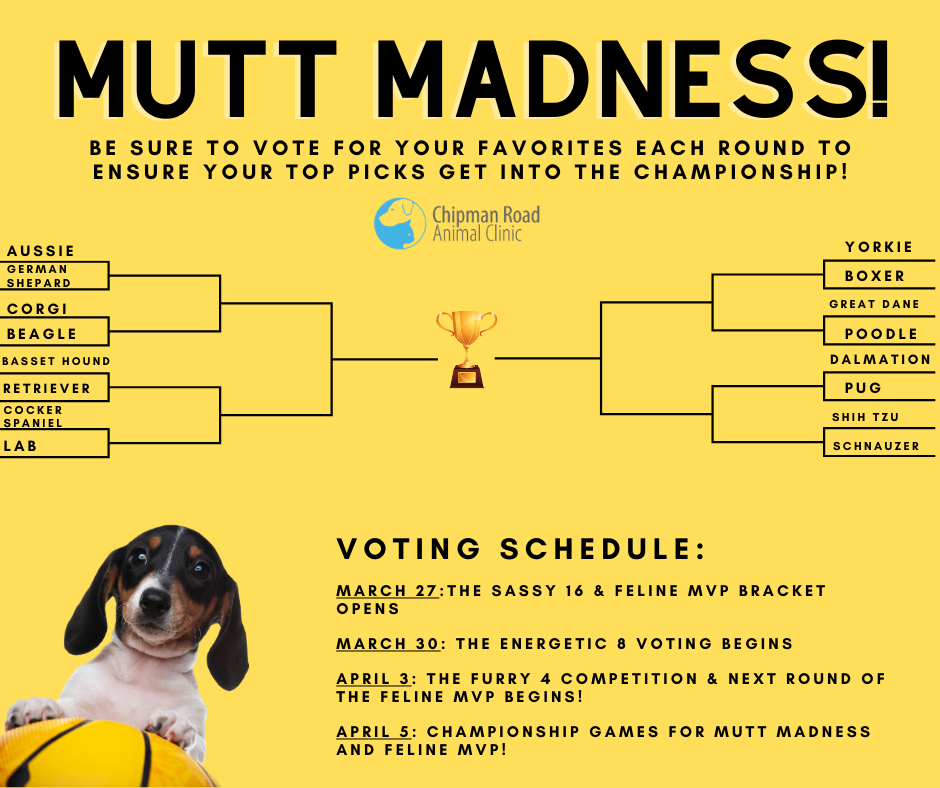 MUTT MADNESS!

BE SURE TO VOTE FOR YOUR FAVORITES EACH ROUND TO ENSURE YOUR TOP PICKS GET INTO THE CHAMPIONSHIP!

Chipman Road Animal Clinic

AUSSIE
GERMAN SHEPARD
CORGI
BEAGLE
BASSET HOUND
RETRIEVER
COCKER SPANIEL
LAB

YORKIE
BOXER
GREAT DANE
POODLE
DALMATION
PUG
SHIH TZU
SCHNAUZER

VOTING SCHEDULE:

MARCH 27:THE SASSY 16 & FELINE MVP BRACKET OPENS

MARCH 30: THE ENERGETIC 8 VOTING BEGINS

APRIL 3: THE FURRY 4 COMPETITION & NEXT ROUND OF THE FELINE MVP BEGINS!

APRIL 5: CHAMPIONSHIP GAMES FOR MUTT MADNESS AND FELINE MVP!